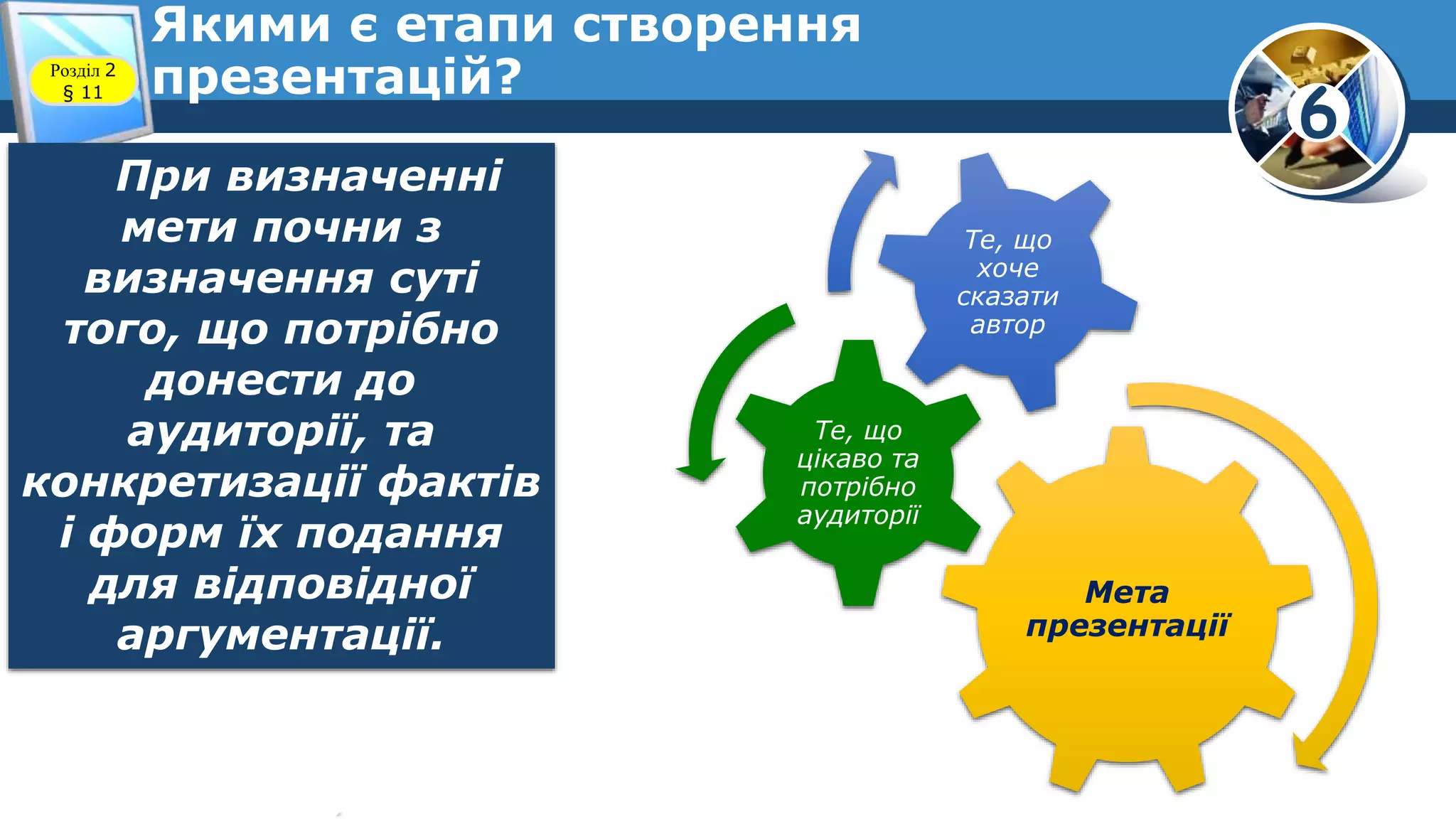 Розділ 2
§ 11

Якими є етапи створення презентацій?

6

При визначенні мети почни з визначення суті того, що потрібно донести до аудиторії, та конкретизації фактів і форм їх подання для відповідної аргументації.

Те, що хоче сказати автор

Те, що цікаво та потрібно аудиторії

Мета презентації